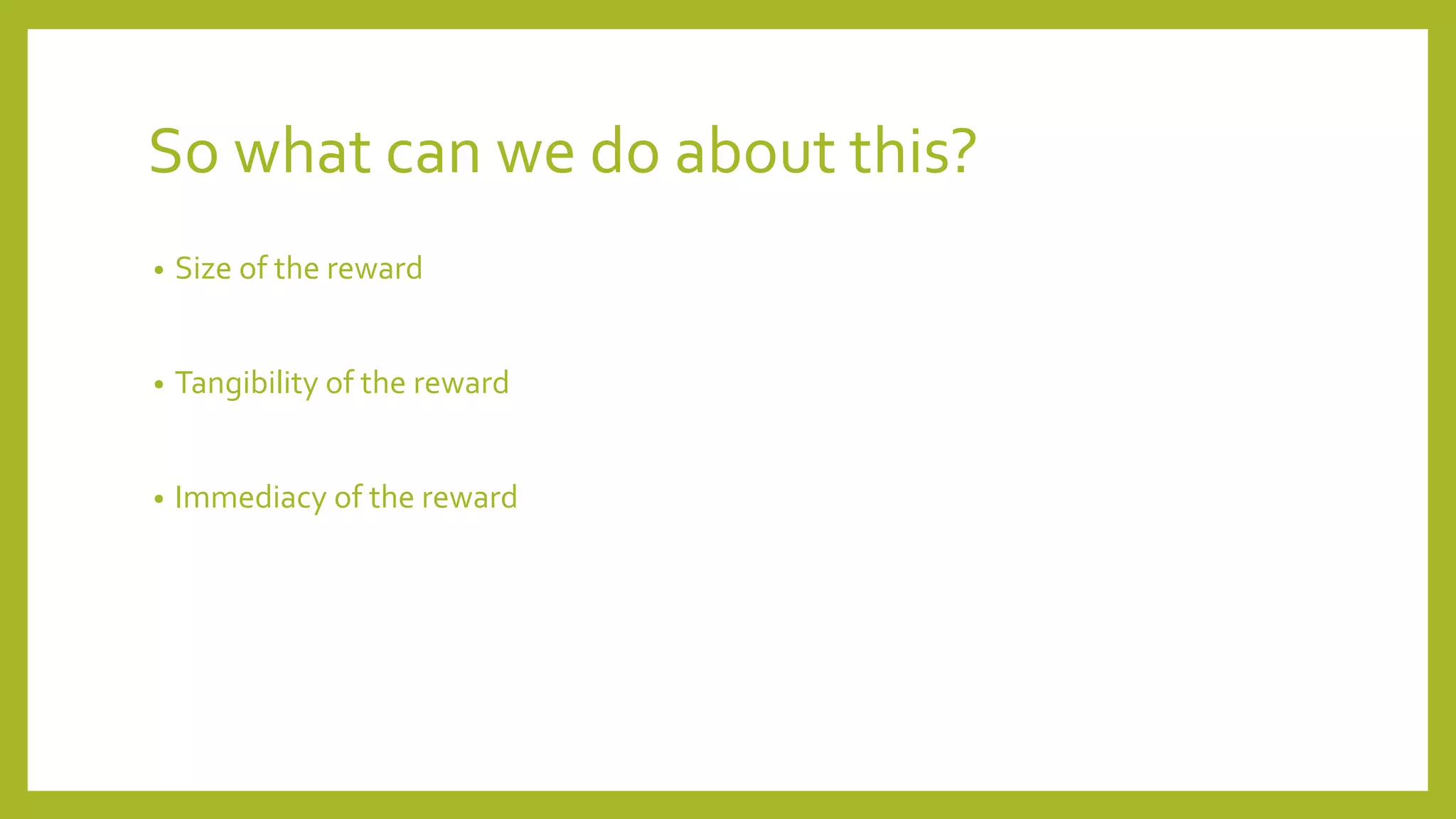 So what can we do about this?

• Size of the reward

• Tangibility of the reward

• Immediacy of the reward